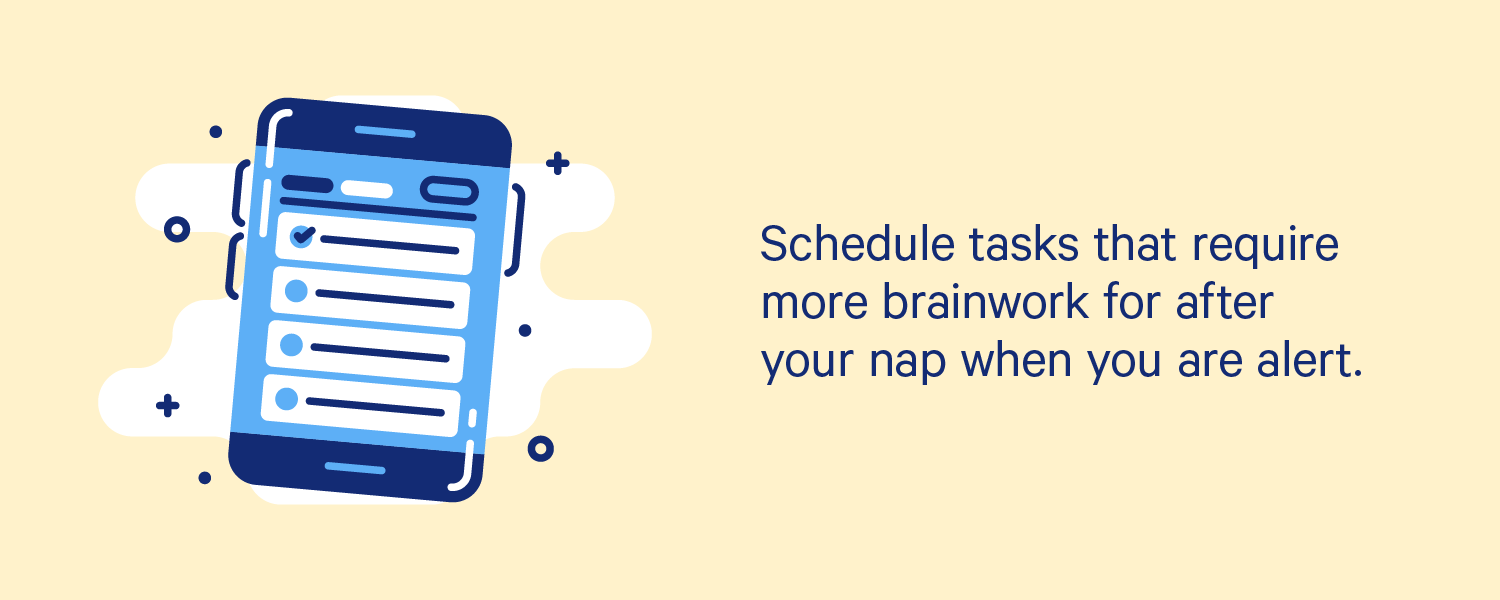 Schedule tasks that require more brainwork for after your nap when you are alert.